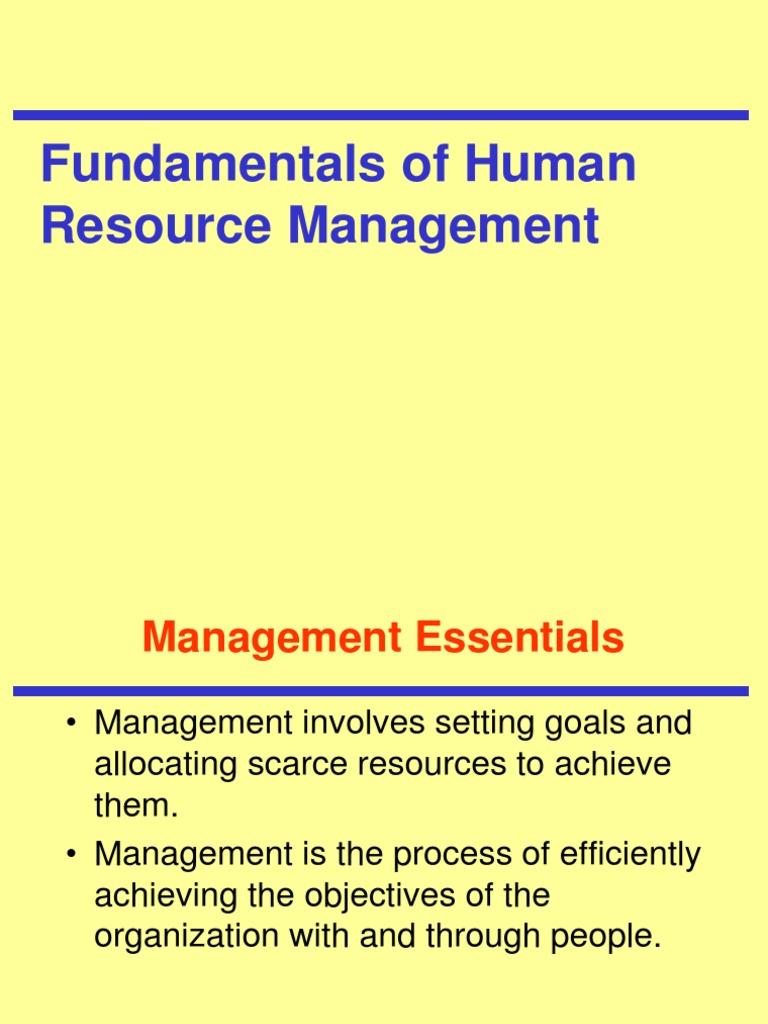 Fundamentals of Human Resource Management

Management Essentials

• Management involves setting goals and allocating scarce resources to achieve them.
• Management is the process of efficiently achieving the objectives of the organization with and through people.